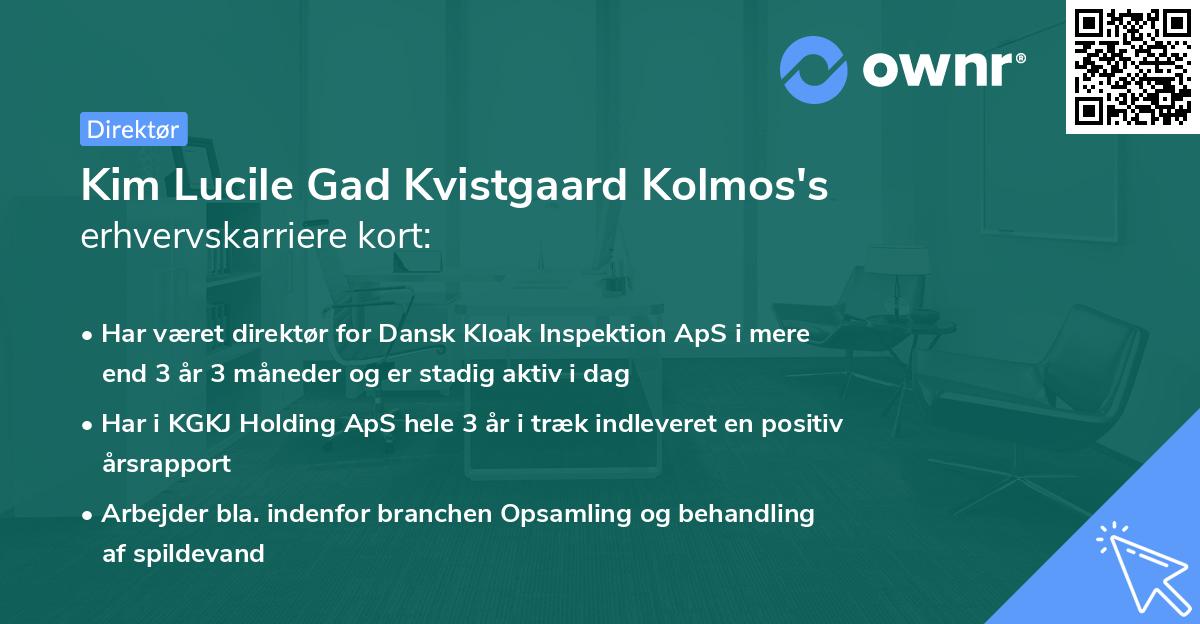 ownr®

Direktør

Kim Lucile Gad Kvistgaard Kolmos's erhvervskarriere kort:

• Har været direktør for Dansk Kloak Inspektion ApS i mere end 3 år 3 måneder og er stadig aktiv i dag

• Har i KGKJ Holding ApS hele 3 år i træk indleveret en positiv årsrapport

• Arbejder bla. indenfor branchen Opsamling og behandling af spildevand